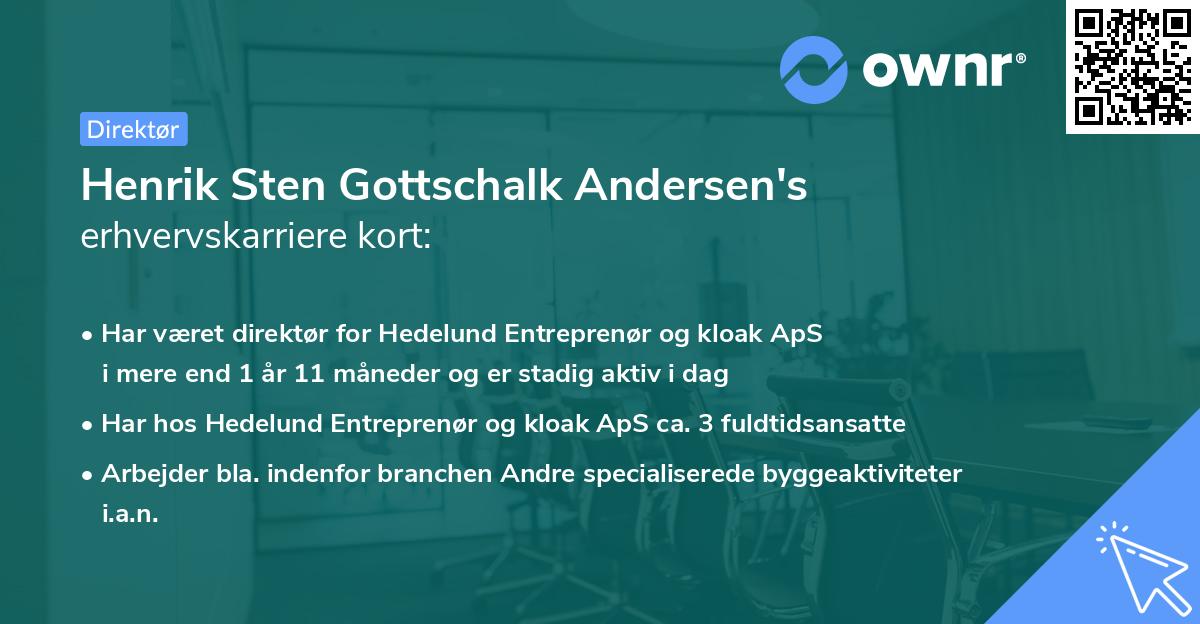 ownr®

Direktør

Henrik Sten Gottschalk Andersen's
erhvervskarriere kort:

• Har været direktør for Hedelund Entreprenør og kloak ApS i mere end 1 år 11 måneder og er stadig aktiv i dag
• Har hos Hedelund Entreprenør og kloak ApS ca. 3 fuldtidsansatte
• Arbejder bla. indenfor branchen Andre specialiserede byggeaktiviteter i.a.n.